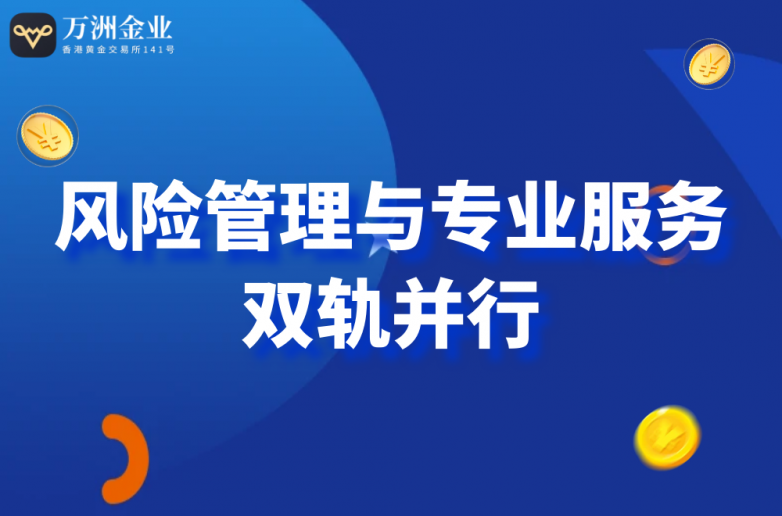 万洲金业
香港黄金交易所141号

风险管理与专业服务
双轨并行